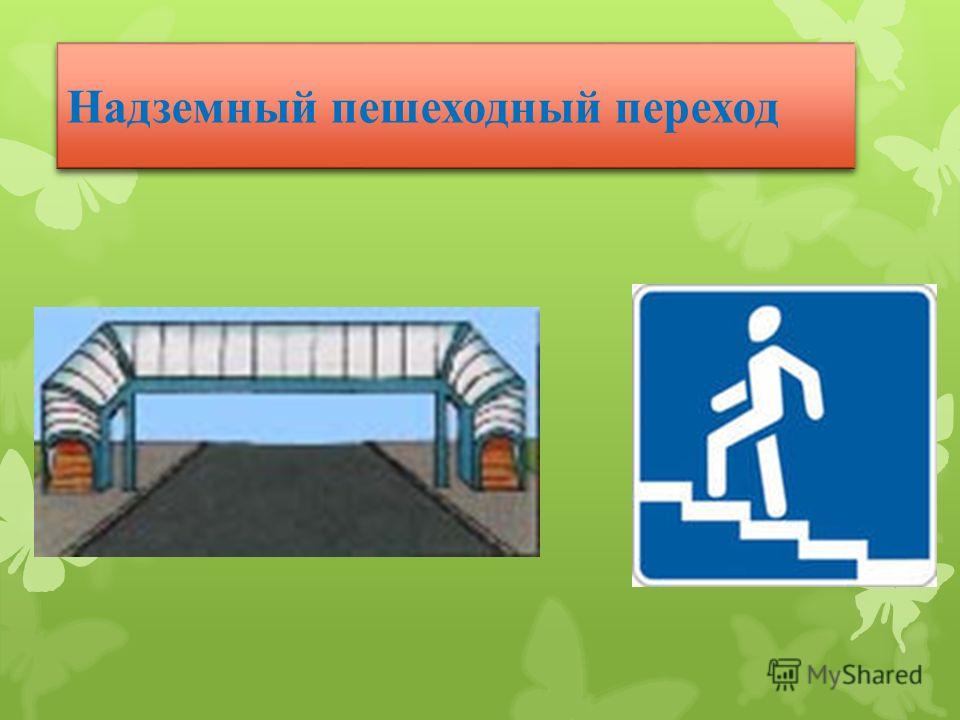 Надземный пешеходный переход

MyShared